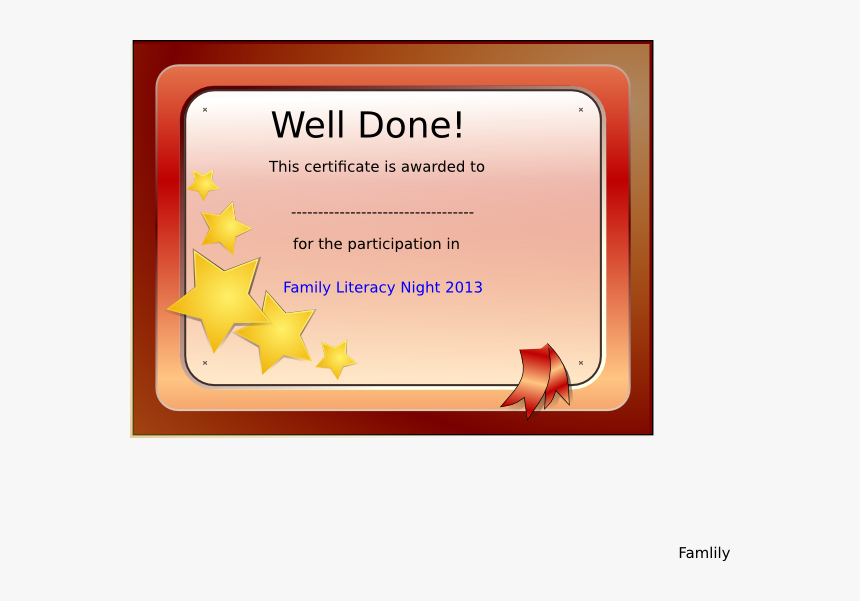 Well Done!

This certificate is awarded to

---------------------------------

for the participation in

Family Literacy Night 2013

Famlily